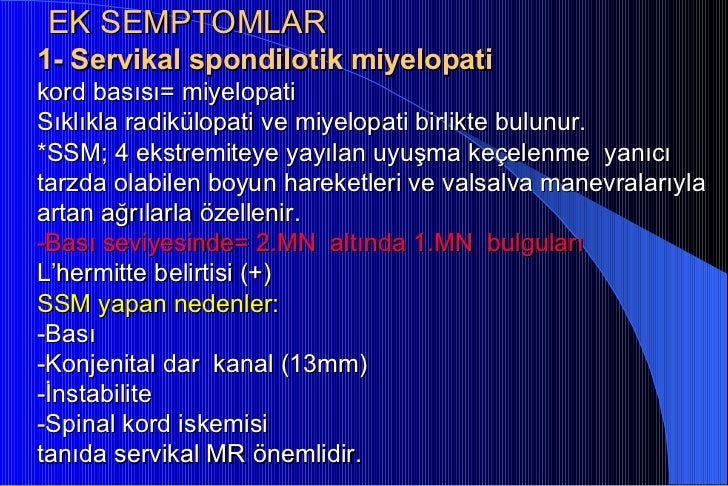 EK SEMPTOMLAR

1- Servikal spondilotik miyelopati

kord basısı= miyelopati

Sıklıkla radikülopati ve miyelopati birlikte bulunur.

*SSM; 4 ekstremiteye yayılan uyuşma keçelenme yanıcı tarzda olabilen boyun hareketleri ve valsalva manevralarıyla artan ağrılarla özellenir.

-Bası seviyesinde= 2.MN altında 1.MN bulguları

L'hermitte belirtisi (+)

SSM yapan nedenler:

-Bası

-Konjenital dar kanal (13mm)

-İnstabilite

-Spinal kord iskemisi

tanıda servikal MR önemlidir.